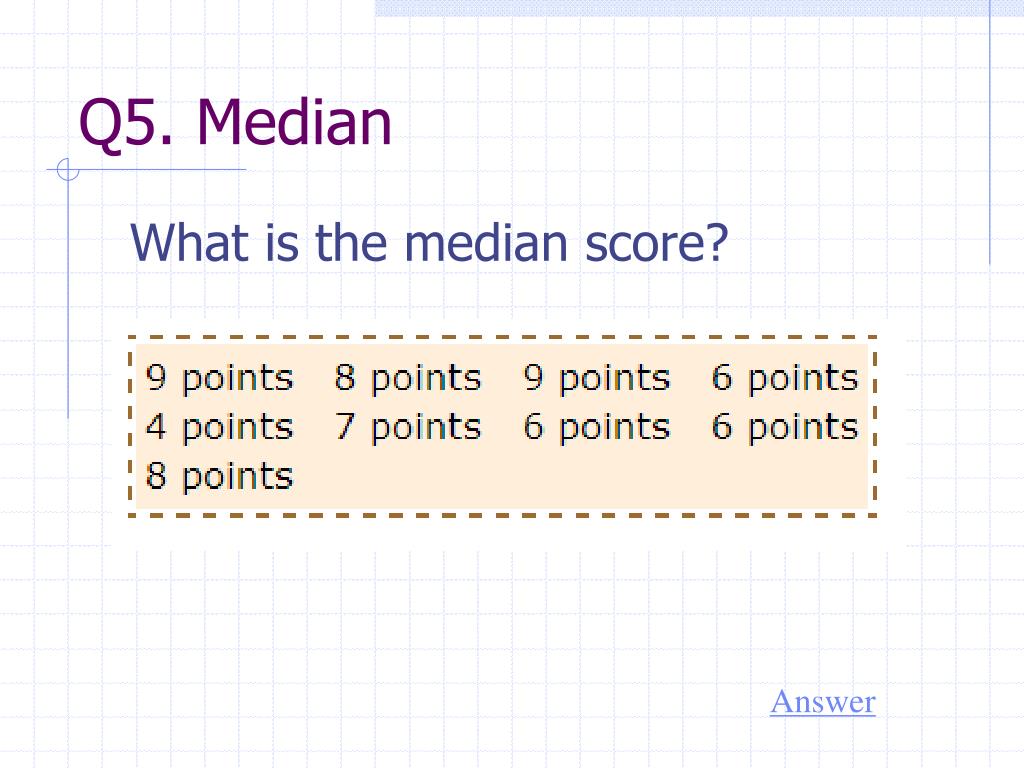 Q5. Median

What is the median score?

9 points 8 points 9 points 6 points
4 points 7 points 6 points 6 points
8 points

Answer